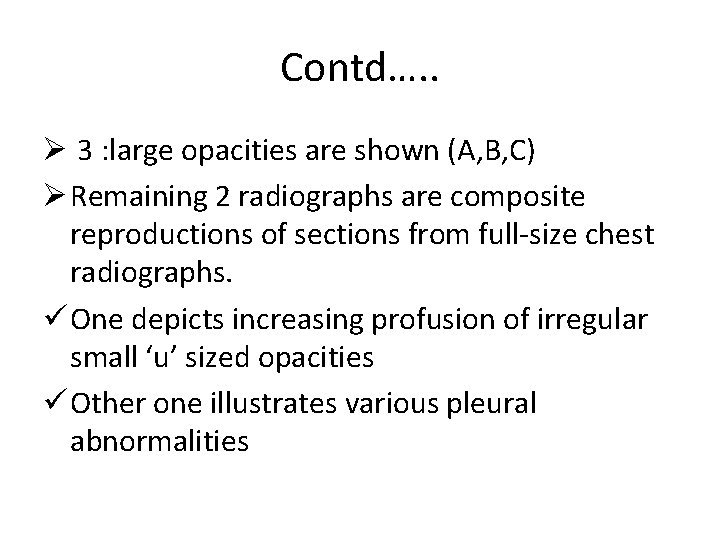 Contd…..

➢ 3 :large opacities are shown (A,B,C)

➢ Remaining 2 radiographs are composite reproductions of sections from full-size chest radiographs.

✓ One depicts increasing profusion of irregular small ‘u’ sized opacities

✓ Other one illustrates various pleural abnormalities